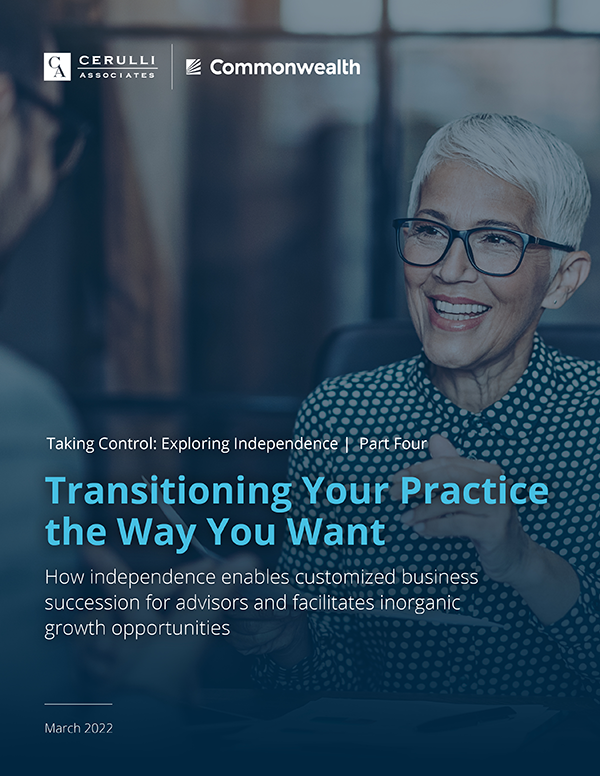 CA CERULLI ASSOCIATES | Commonwealth

Taking Control: Exploring Independence | Part Four

Transitioning Your Practice the Way You Want

How independence enables customized business succession for advisors and facilitates inorganic growth opportunities

March 2022